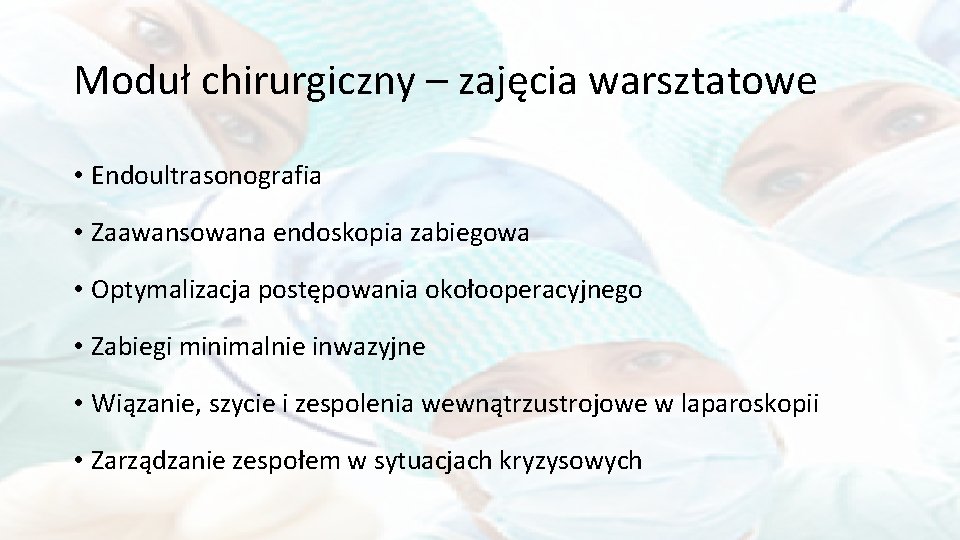 Moduł chirurgiczny – zajęcia warsztatowe

• Endoultrasonografia

• Zaawansowana endoskopia zabiegowa

• Optymalizacja postępowania okołooperacyjnego

• Zabiegi minimalnie inwazyjne

• Wiązanie, szycie i zespolenia wewnątrzustrojowe w laparoskopii

• Zarządzanie zespołem w sytuacjach kryzysowych